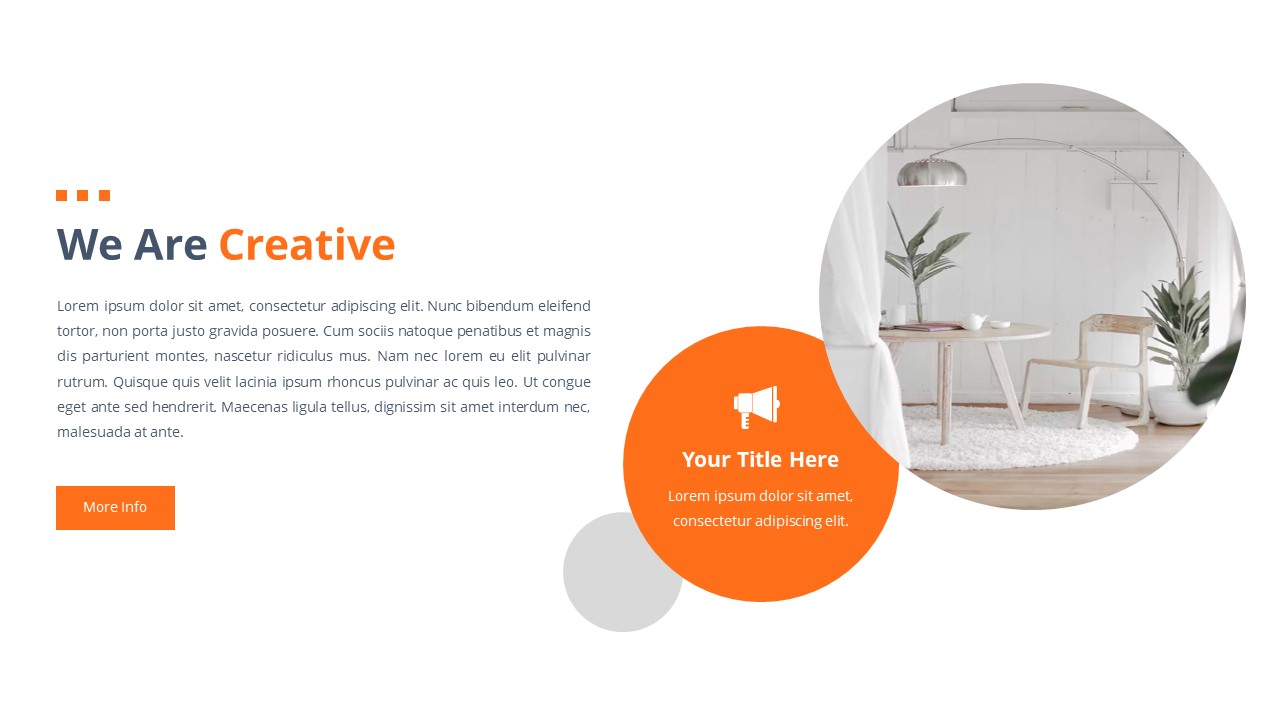 We Are Creative

Lorem ipsum dolor sit amet, consectetur adipiscing elit. Nunc bibendum eleifend tortor, non porta justo gravida posuere. Cum sociis natoque penatibus et magnis dis parturient montes, nascetur ridiculus mus. Nam nec lorem eu elit pulvinar rutrum. Quisque quis velit lacinia ipsum rhoncus pulvinar ac quis leo. Ut congue eget ante sed hendrerit. Maecenas ligula tellus, dignissim sit amet interdum nec, malesuada at ante.

More Info

Your Title Here

Lorem ipsum dolor sit amet, consectetur adipiscing elit.